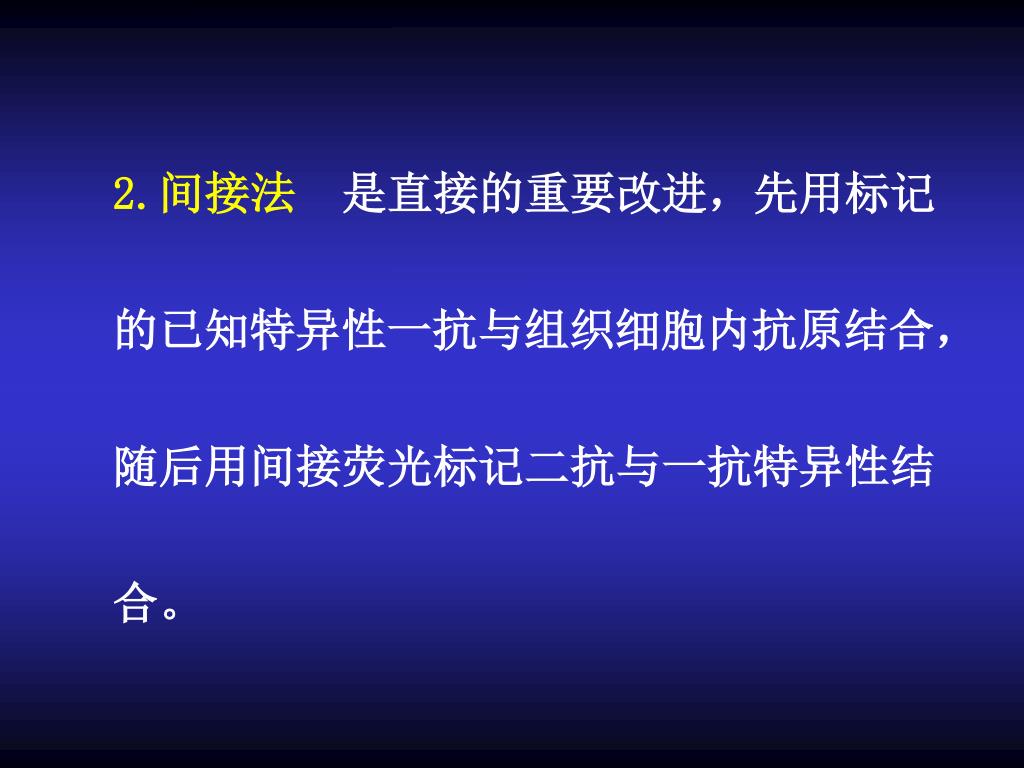 2.间接法　是直接的重要改进，先用标记的已知特异性一抗与组织细胞内抗原结合，随后用间接荧光标记二抗与一抗特异性结合。